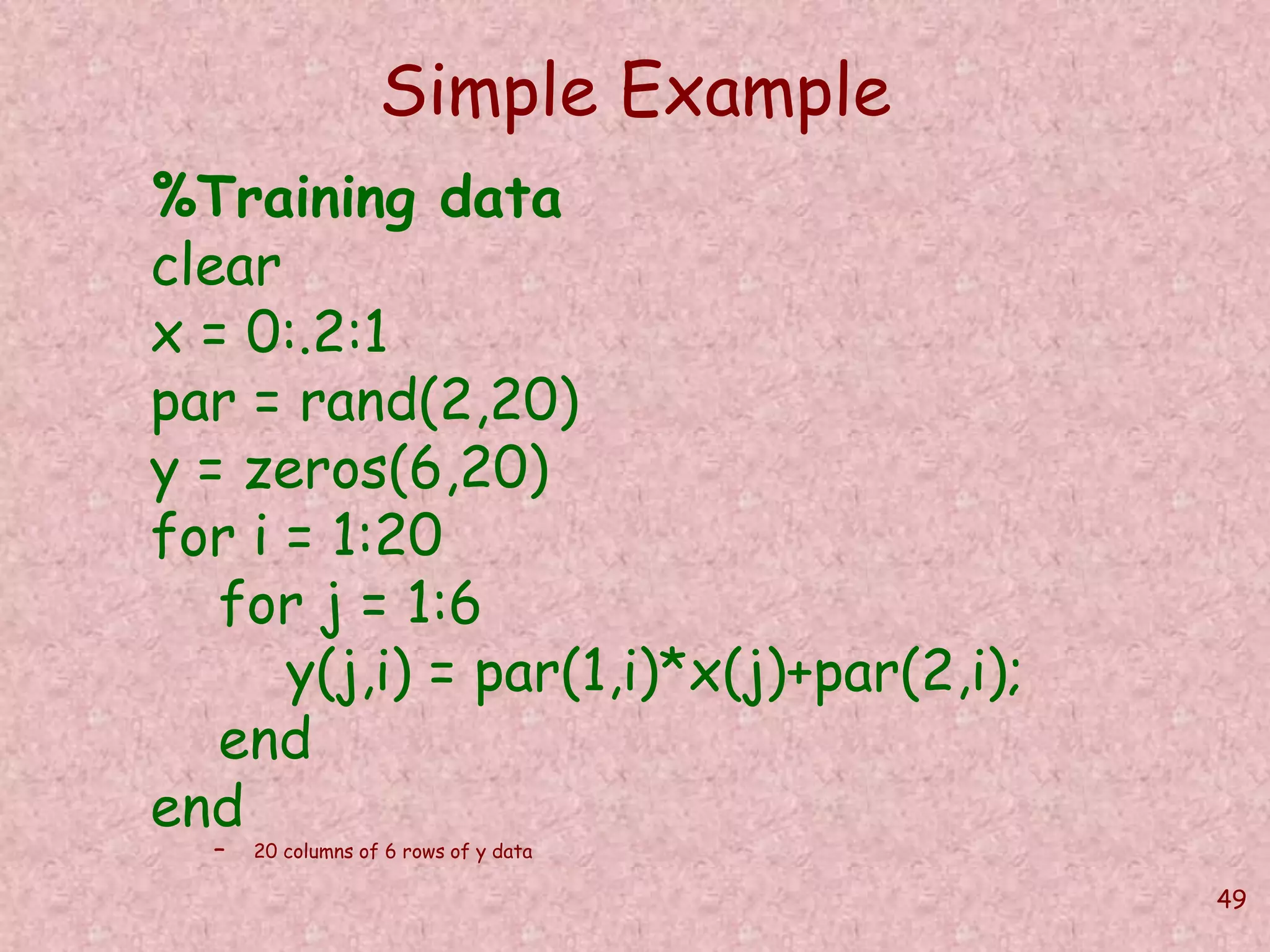 Simple Example

%Training data
clear
x = 0:.2:1
par = rand(2,20)
y = zeros(6,20)
for i = 1:20
for j = 1:6
y(j,i) = par(1,i)*x(j)+par(2,i);
end
end

– 20 columns of 6 rows of y data

49